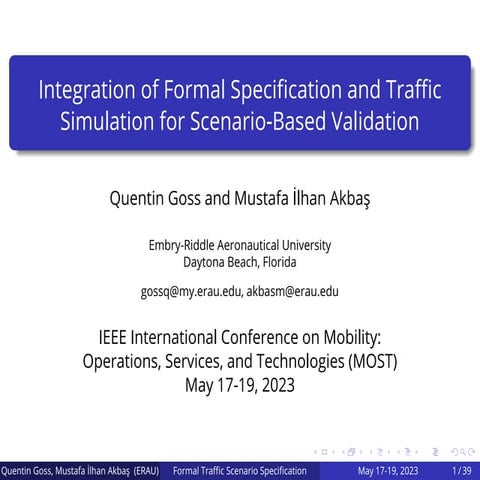 Integration of Formal Specification and Traffic Simulation for Scenario-Based Validation

Quentin Goss and Mustafa İlhan Akbaş

Embry-Riddle Aeronautical University
Daytona Beach, Florida

gossq@my.erau.edu, akbasm@erau.edu

IEEE International Conference on Mobility: Operations, Services, and Technologies (MOST)
May 17-19, 2023

Quentin Goss, Mustafa İlhan Akbaş (ERAU) Formal Traffic Scenario Specification May 17-19, 2023 1 / 39